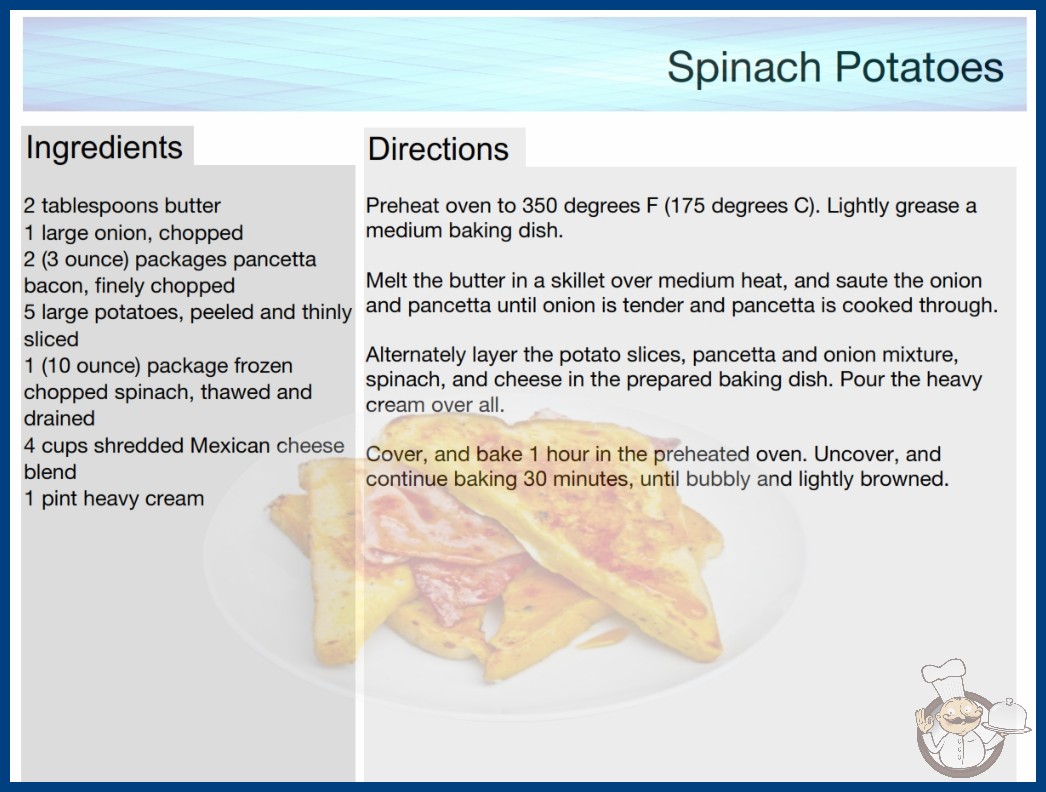 Spinach Potatoes

Ingredients

2 tablespoons butter
1 large onion, chopped
2 (3 ounce) packages pancetta bacon, finely chopped
5 large potatoes, peeled and thinly sliced
1 (10 ounce) package frozen chopped spinach, thawed and drained
4 cups shredded Mexican cheese blend
1 pint heavy cream

Directions

Preheat oven to 350 degrees F (175 degrees C). Lightly grease a medium baking dish.

Melt the butter in a skillet over medium heat, and saute the onion and pancetta until onion is tender and pancetta is cooked through.

Alternately layer the potato slices, pancetta and onion mixture, spinach, and cheese in the prepared baking dish. Pour the heavy cream over all.

Cover, and bake 1 hour in the preheated oven. Uncover, and continue baking 30 minutes, until bubbly and lightly browned.